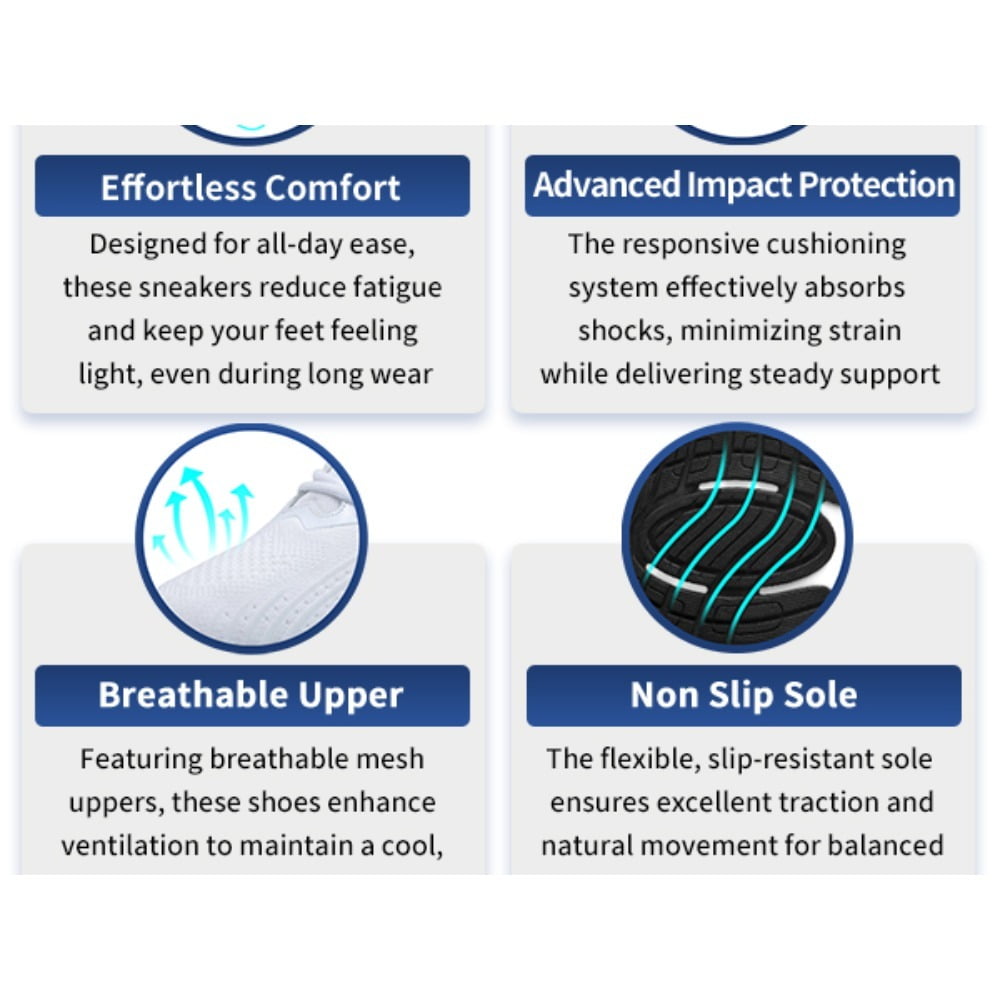 Effortless Comfort

Designed for all-day ease, these sneakers reduce fatigue and keep your feet feeling light, even during long wear

Advanced Impact Protection

The responsive cushioning system effectively absorbs shocks, minimizing strain while delivering steady support

Breathable Upper

Featuring breathable mesh uppers, these shoes enhance ventilation to maintain a cool,

Non Slip Sole

The flexible, slip-resistant sole ensures excellent traction and natural movement for balanced